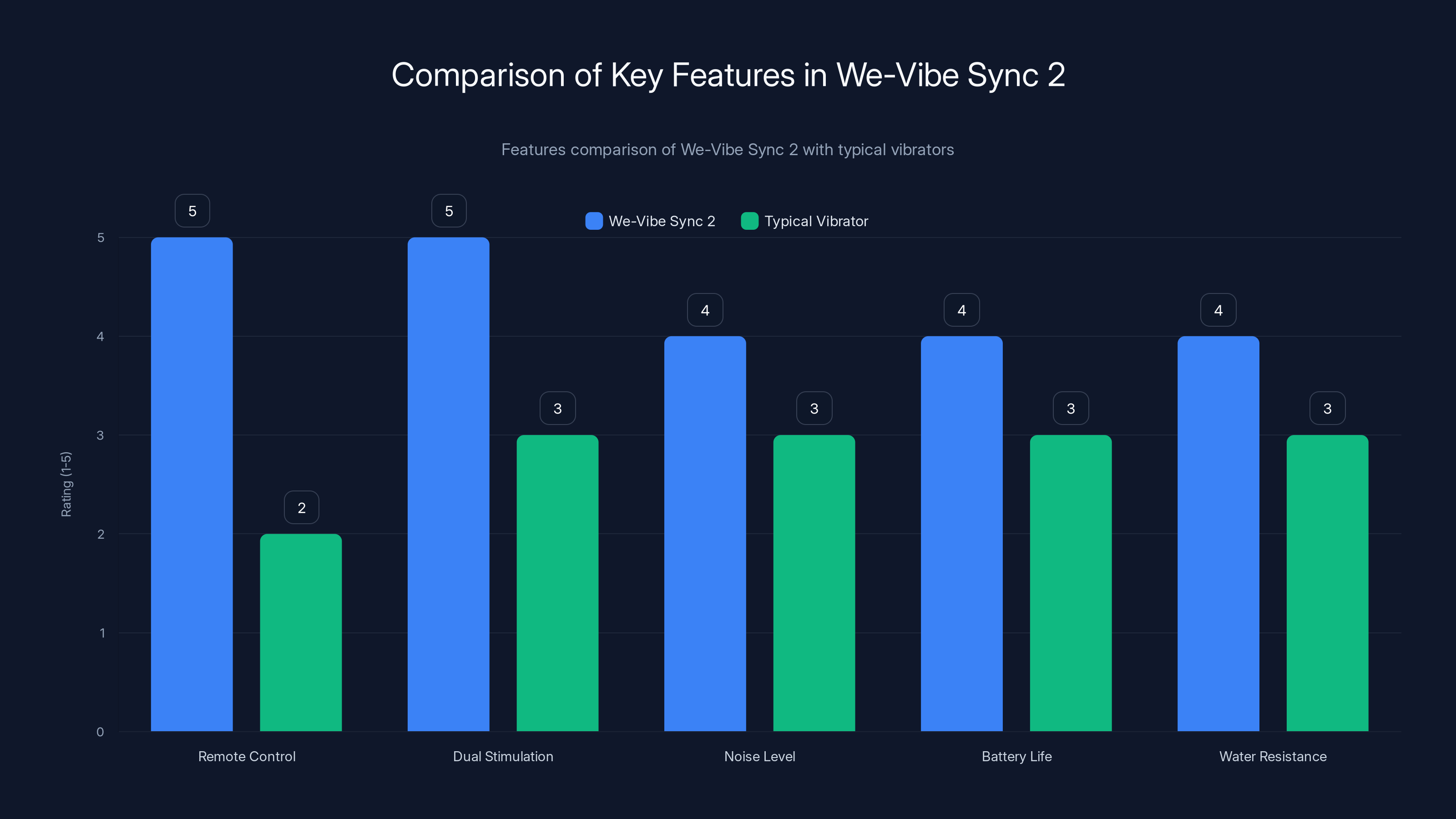 Comparison of Key Features in We-Vibe Sync 2

Features comparison of We-Vibe Sync 2 with typical vibrators

We-Vibe Sync 2
Typical Vibrator

Rating (1-5)

5
4
3
2
1
0

5
2
5
3
4
3
4
3
4
3

Remote Control
Dual Stimulation
Noise Level
Battery Life
Water Resistance